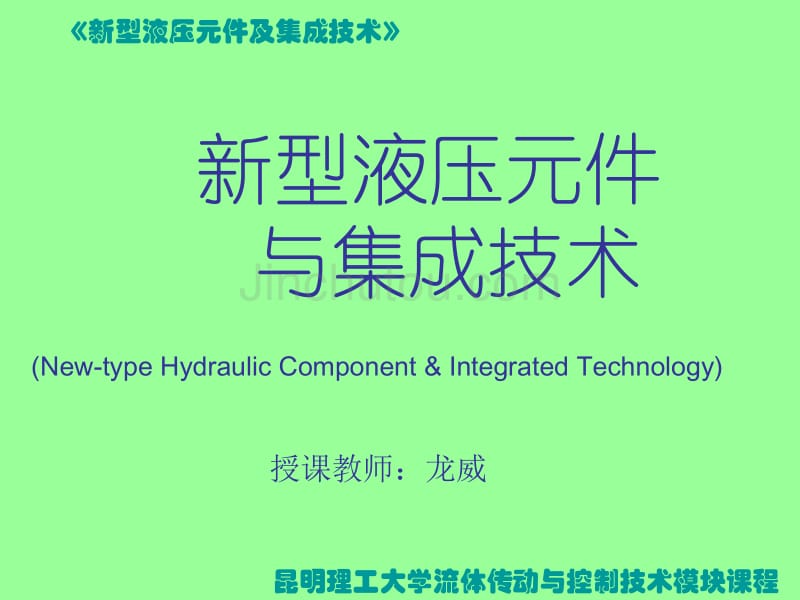 《新型液压元件及集成技术》

新型液压元件
与集成技术

Jinchutou.com

(New-type Hydraulic Component & Integrated Technology)

授课教师：龙威

昆明理工大学流体传动与控制技术模块课程